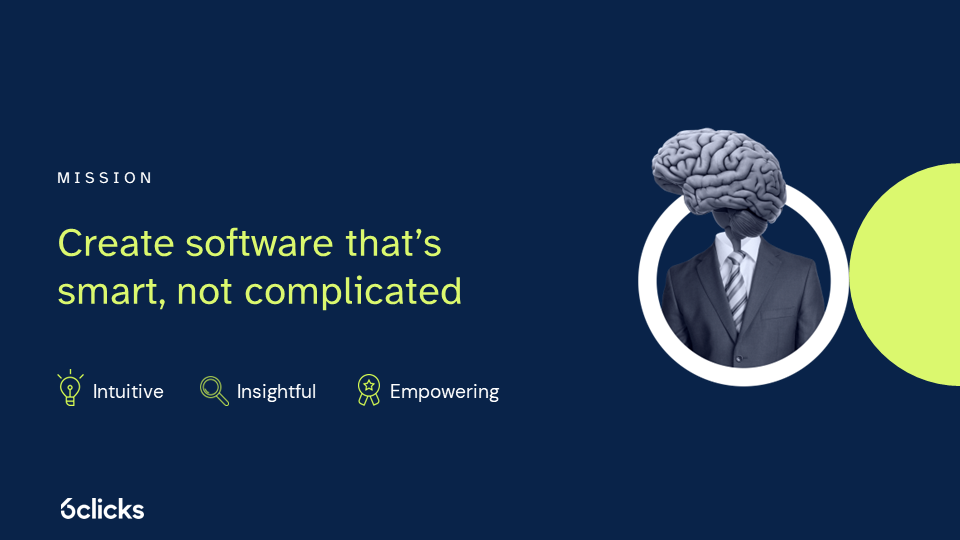 MISSION

Create software that's smart, not complicated

Intuitive Insightful Empowering

6clicks